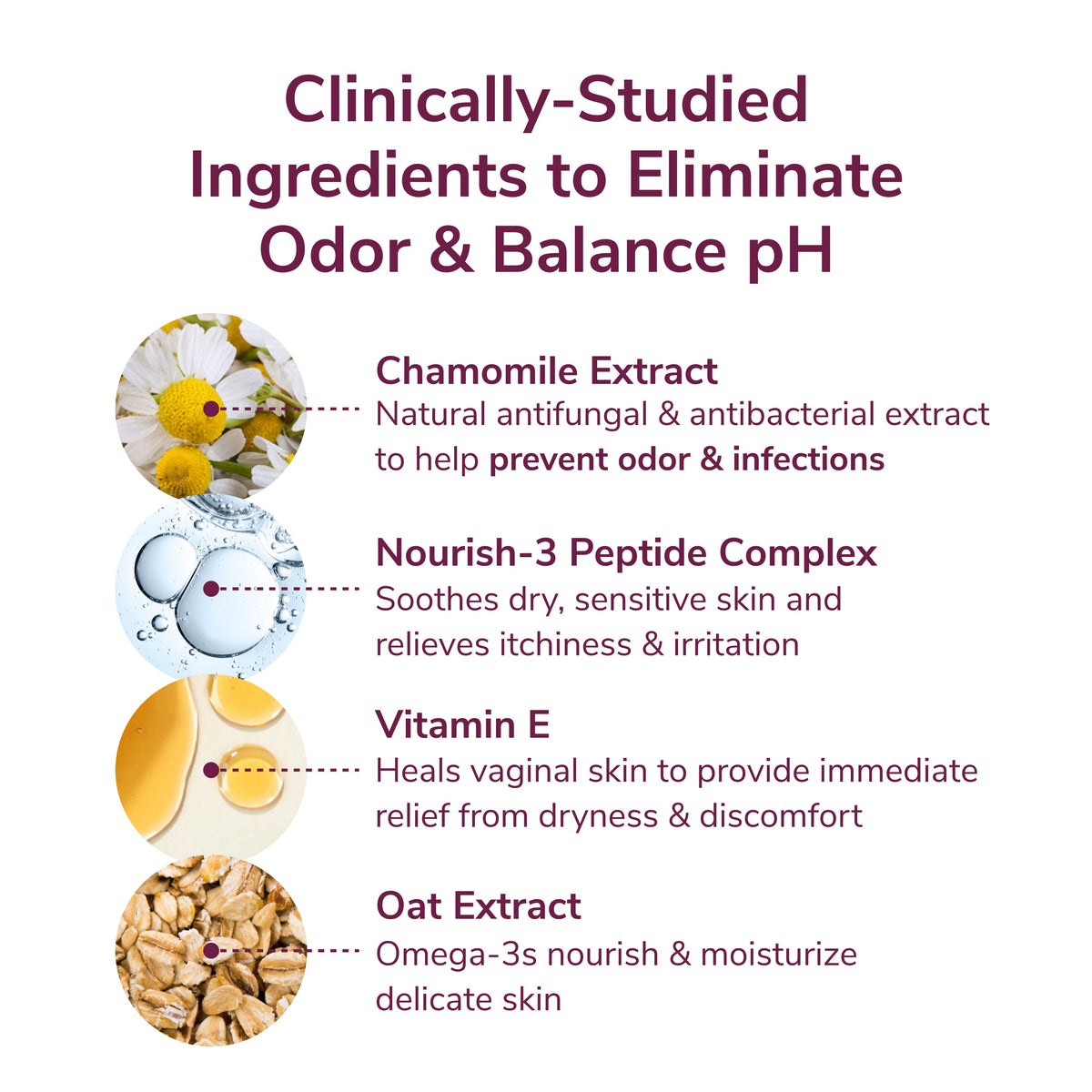 Clinically-Studied Ingredients to Eliminate Odor & Balance pH

Chamomile Extract
Natural antifungal & antibacterial extract to help prevent odor & infections

Nourish-3 Peptide Complex
Soothes dry, sensitive skin and relieves itchiness & irritation

Vitamin E
Heals vaginal skin to provide immediate relief from dryness & discomfort

Oat Extract
Omega-3s nourish & moisturize delicate skin